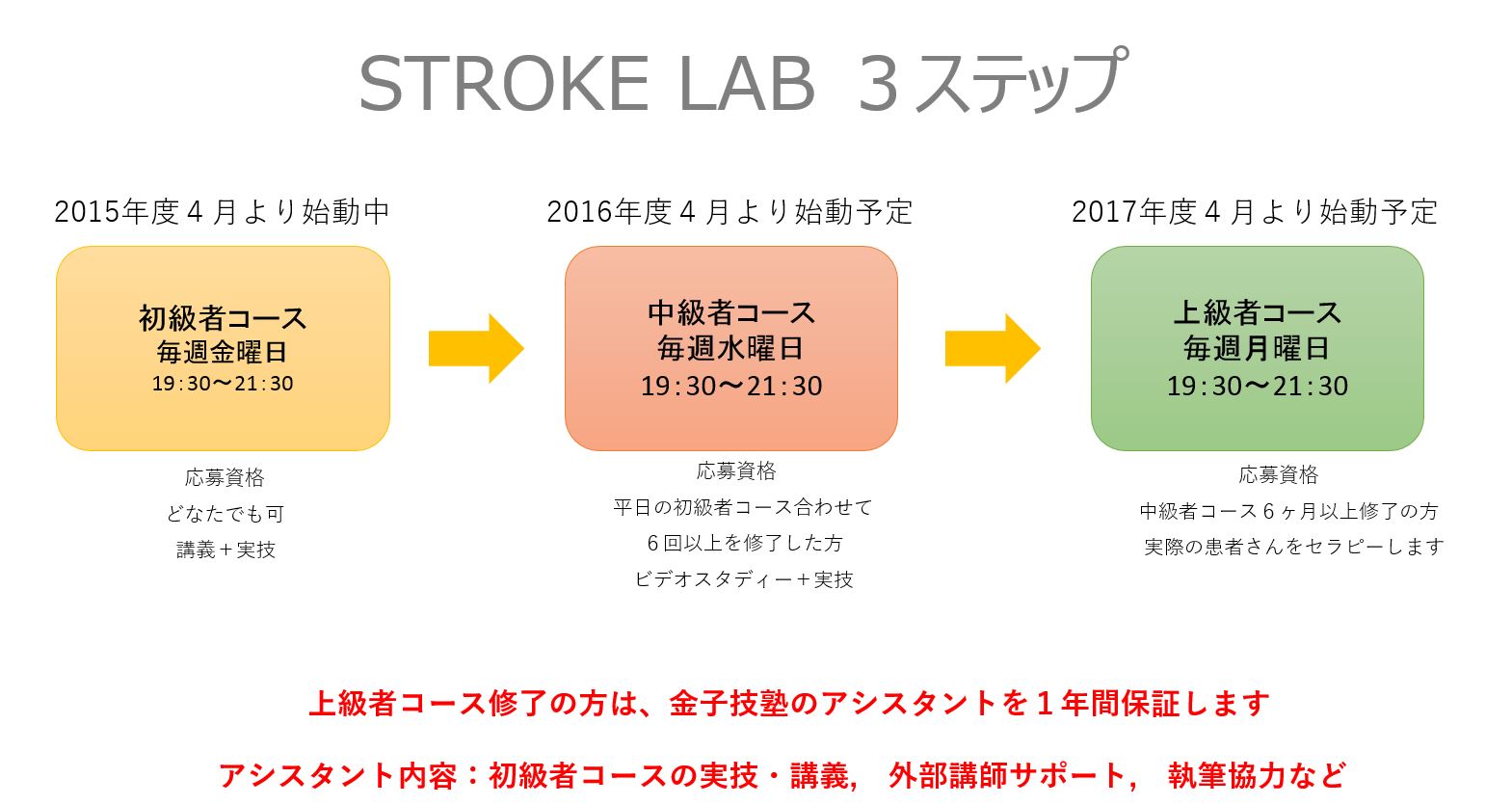 STROKE LAB ３ステップ

2015年度４月より始動中

初級者コース
毎週金曜日
19:30〜21:30

応募資格
どなたでも可
講義＋実技

2016年度４月より始動予定

中級者コース
毎週水曜日
19:30〜21:30

応募資格
平日の初級者コース合わせて
６回以上を修了した方
ビデオスタディー＋実技

2017年度４月より始動予定

上級者コース
毎週月曜日
19:30〜21:30

応募資格
中級者コース６ヶ月以上修了の方
実際の患者さんをセラピーします

上級者コース修了の方は、金子技塾のアシスタントを１年間保証します

アシスタント内容：初級者コースの実技・講義, 外部講師サポート, 執筆協力など